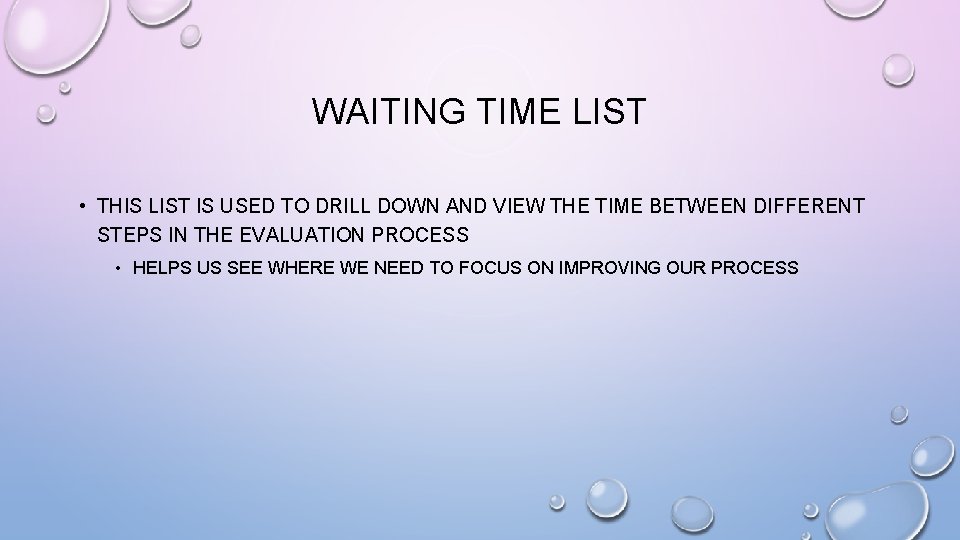 WAITING TIME LIST

• THIS LIST IS USED TO DRILL DOWN AND VIEW THE TIME BETWEEN DIFFERENT STEPS IN THE EVALUATION PROCESS

• HELPS US SEE WHERE WE NEED TO FOCUS ON IMPROVING OUR PROCESS